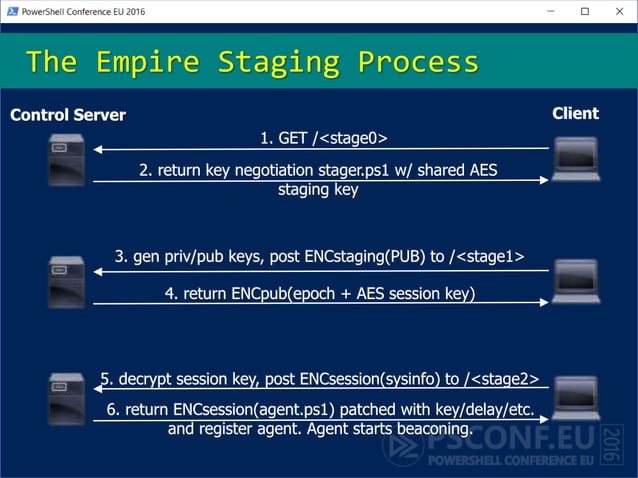 PowerShell Conference EU 2016

The Empire Staging Process

Control Server

Client

1. GET /<stage0>

2. return key negotiation stager.ps1 w/ shared AES staging key

3. gen priv/pub keys, post ENCstaging(PUB) to /<stage1>

4. return ENCpub(epoch + AES session key)

5. decrypt session key, post ENCsession(sysinfo) to /<stage2>

6. return ENCsession(agent.ps1) patched with key/delay/etc. and register agent. Agent starts beaconing.

PSCONF.EU 2016
POWERSHELL CONFERENCE EU